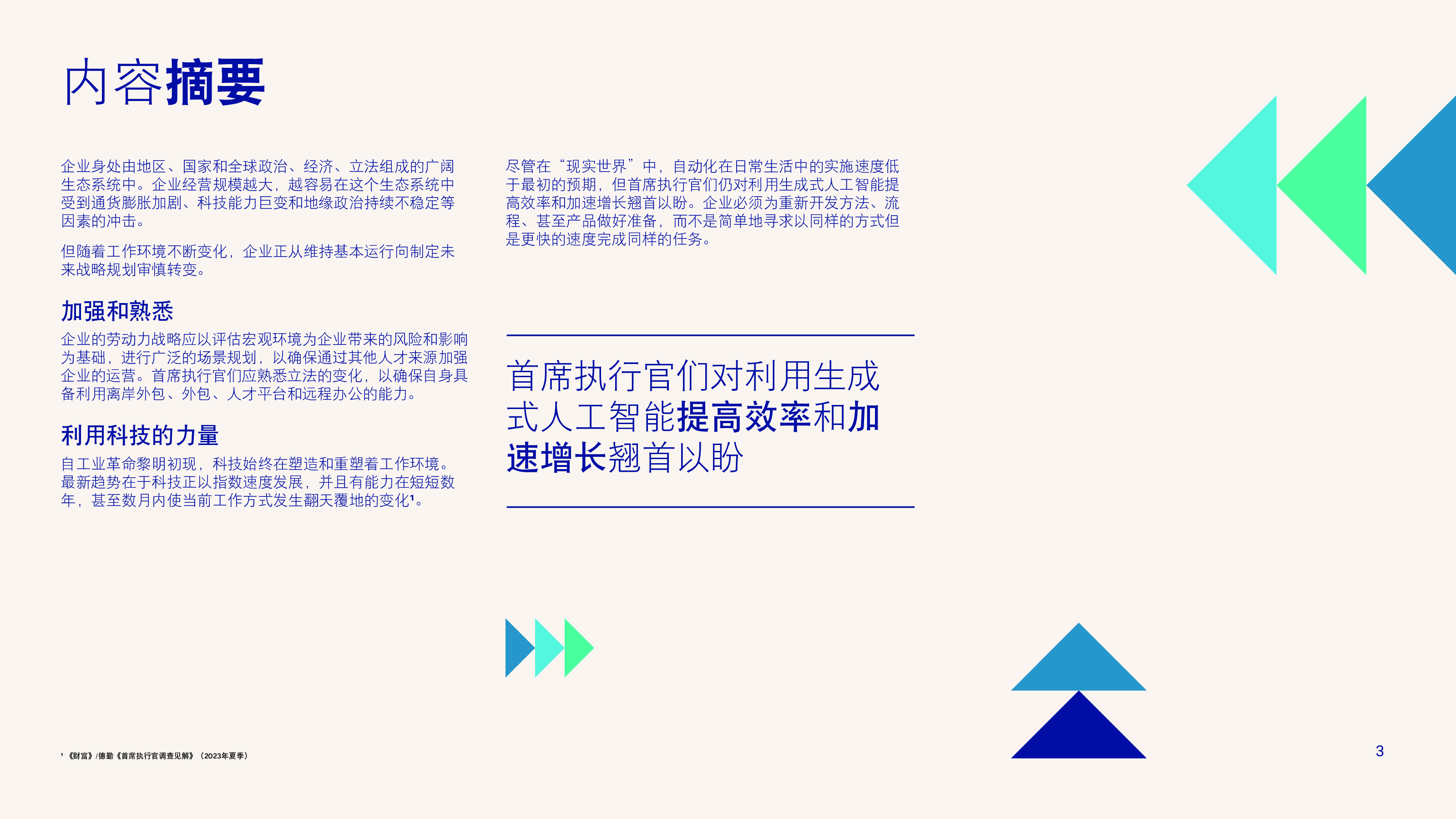 内容摘要

企业身处由地区、国家和全球政治、经济、立法组成的广阔生态系统中。企业经营规模越大，越容易在这个生态系统中受到通货膨胀加剧、科技能力巨变和地缘政治持续不稳定等因素的冲击。

但随着工作环境不断变化，企业正从维持基本运行向制定未来战略规划审慎转变。

加强和熟悉

企业的劳动力战略应以评估宏观环境为企业带来的风险和影响为基础，进行广泛的场景规划，以确保通过其他人才来源加强企业的运营。首席执行官们应熟悉立法的变化，以确保自身具备利用离岸外包、外包、人才平台和远程办公的能力。

利用科技的力量

自工业革命黎明初现，科技始终在塑造和重塑着工作环境。最新趋势在于科技正以指数速度发展，并且有能力在短短数年，甚至数月内使当前工作方式发生翻天覆地的变化$^1$。

尽管在“现实世界”中，自动化在日常生活中的实施速度低于最初的预期，但首席执行官们仍对利用生成式人工智能提高效率和加速增长翘首以盼。企业必须为重新开发方法、流程、甚至产品做好准备，而不是简单地寻求以同样的方式但是更快的速度完成同样的任务。

首席执行官们对利用生成式人工智能提高效率和加速增长翘首以盼

$^1$ 《财富》/德勤《首席执行官调查见解》（2023年夏季）

3